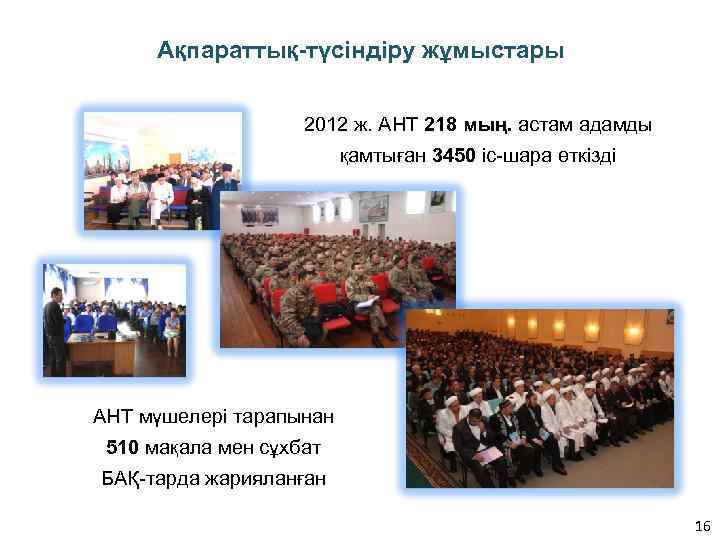 Ақпараттық-түсіндіру жұмыстары

2012 ж. АНТ 218 мың. астам адамды қамтыған 3450 іс-шара өткізді

АНТ мүшелері тарапынан 510 мақала мен сұхбат БАҚ-тарда жарияланған

16